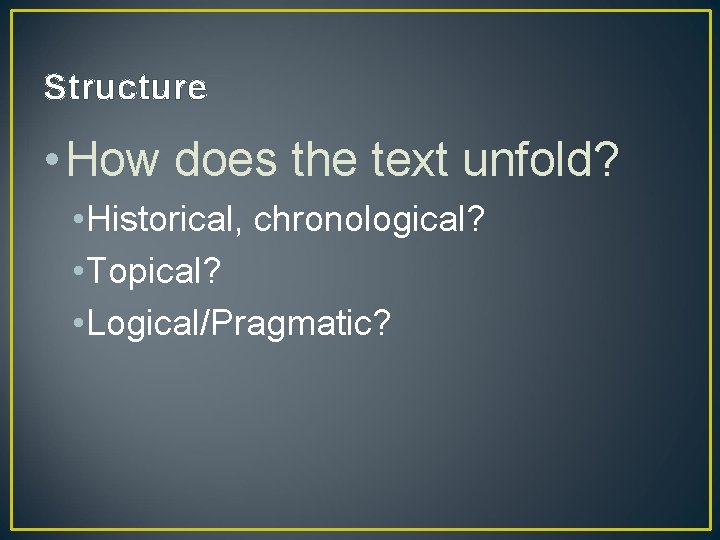 Structure

• How does the text unfold?

• Historical, chronological?
• Topical?
• Logical/Pragmatic?